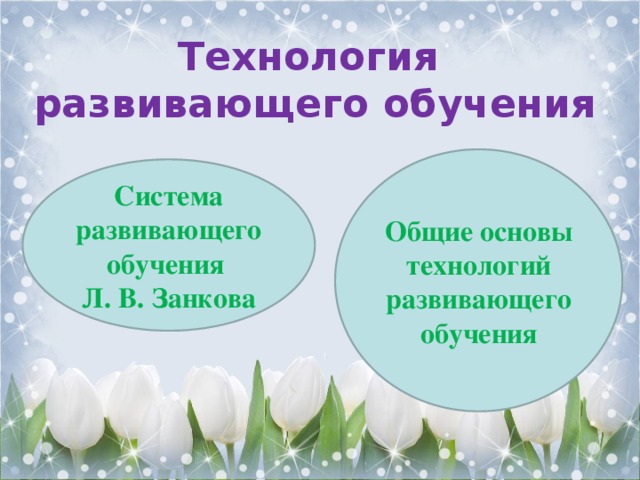 Технология развивающего обучения

Система развивающего обучения Л. В. Занкова

Общие основы технологий развивающего обучения